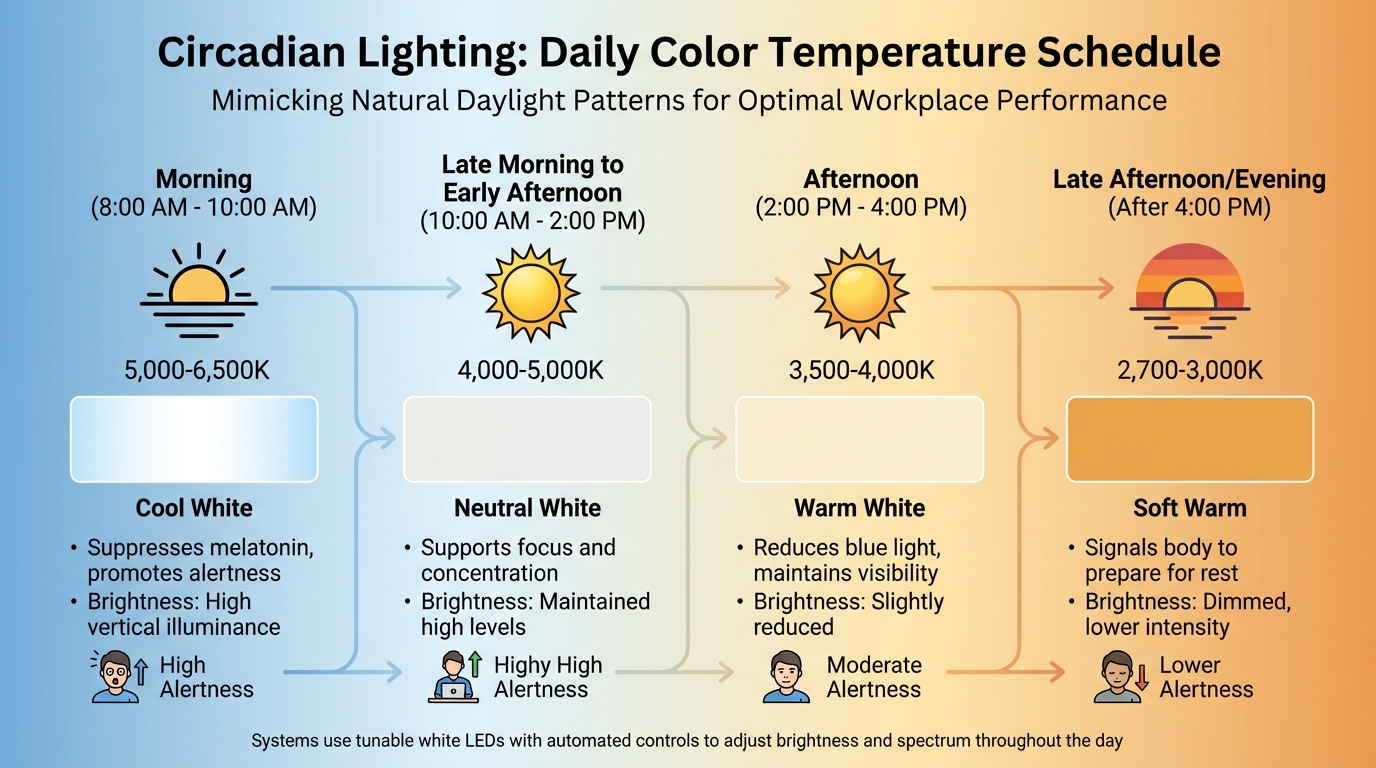 Circadian Lighting: Daily Color Temperature Schedule
Mimicking Natural Daylight Patterns for Optimal Workplace Performance

Morning
(8:00 AM - 10:00 AM)

5,000-6,500K

Cool White

• Suppresses melatonin, promotes alertness
• Brightness: High vertical illuminance

High Alertness

Late Morning to Early Afternoon
(10:00 AM - 2:00 PM)

4,000-5,000K

Neutral White

• Supports focus and concentration
• Brightness: Maintained high levels

Highy High Alertness

Afternoon
(2:00 PM - 4:00 PM)

3,500-4,000K

Warm White

• Reduces blue light, maintains visibility
• Brightness: Slightly reduced

Moderate Alertness

Late Afternoon/Evening
(After 4:00 PM)

2,700-3,000K

Soft Warm

• Signals body to prepare for rest
• Brightness: Dimmed, lower intensity

Lower Alertness

Systems use tunable white LEDs with automated controls to adjust brightness and spectrum throughout the day